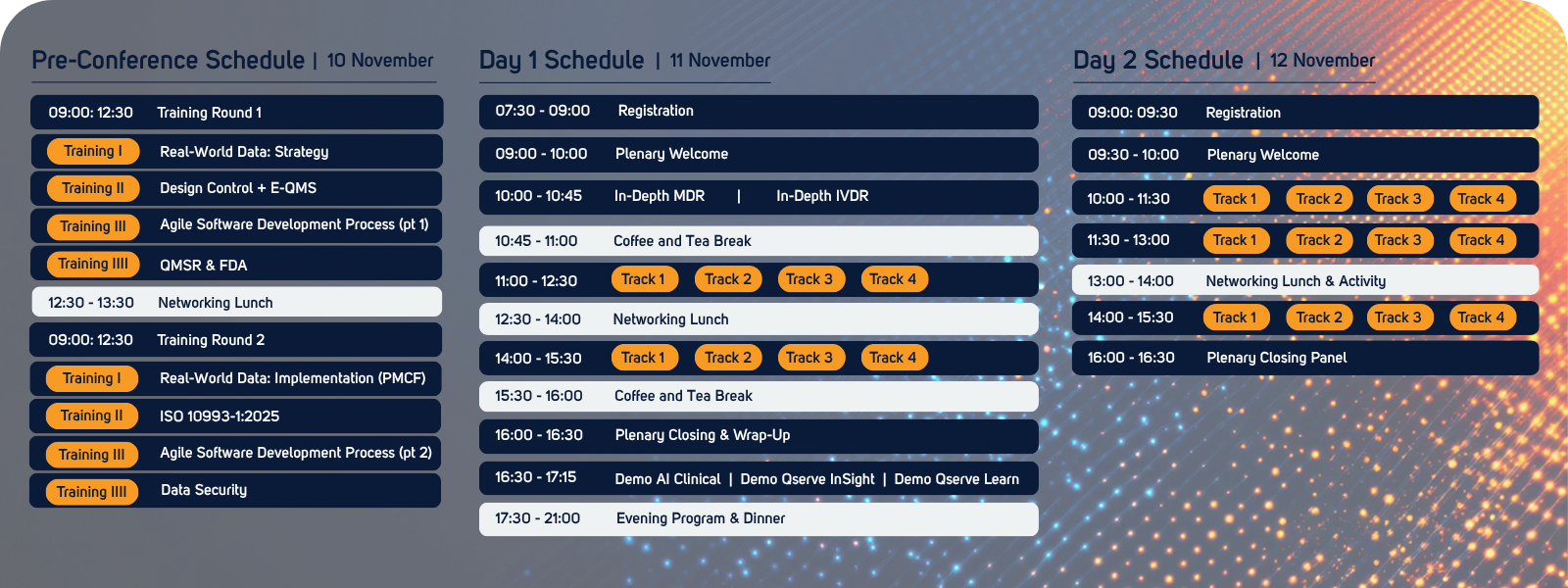 Pre-Conference Schedule | 10 November

09:00: 12:30 Training Round 1

Training I Real-World Data: Strategy

Training II Design Control + E-QMS

Training III Agile Software Development Process (pt 1)

Training IIII QMSR & FDA

12:30 - 13:30 Networking Lunch

09:00: 12:30 Training Round 2

Training I Real-World Data: Implementation (PMCF)

Training II ISO 10993-1:2025

Training III Agile Software Development Process (pt 2)

Training IIII Data Security

Day 1 Schedule | 11 November

07:30 - 09:00 Registration

09:00 - 10:00 Plenary Welcome

10:00 - 10:45 In-Depth MDR | In-Depth IVDR

10:45 - 11:00 Coffee and Tea Break

11:00 - 12:30 Track 1 Track 2 Track 3 Track 4

12:30 - 14:00 Networking Lunch

14:00 - 15:30 Track 1 Track 2 Track 3 Track 4

15:30 - 16:00 Coffee and Tea Break

16:00 - 16:30 Plenary Closing & Wrap-Up

16:30 - 17:15 Demo AI Clinical | Demo Qserve InSight | Demo Qserve Learn

17:30 - 21:00 Evening Program & Dinner

Day 2 Schedule | 12 November

09:00: 09:30 Registration

09:30 - 10:00 Plenary Welcome

10:00 - 11:30 Track 1 Track 2 Track 3 Track 4

11:30 - 13:00 Track 1 Track 2 Track 3 Track 4

13:00 - 14:00 Networking Lunch & Activity

14:00 - 15:30 Track 1 Track 2 Track 3 Track 4

16:00 - 16:30 Plenary Closing Panel